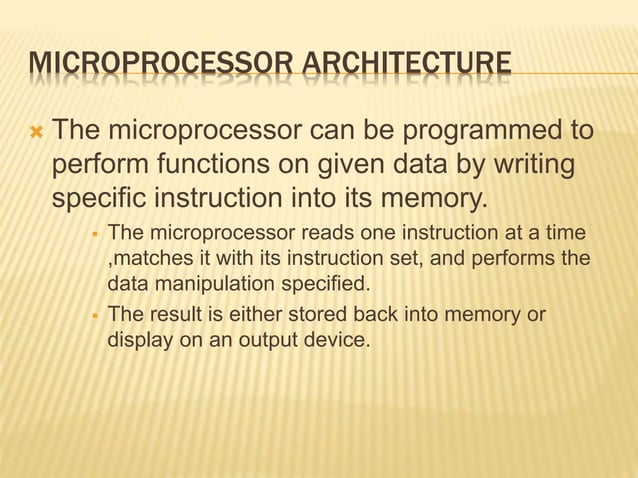 MICROPROCESSOR ARCHITECTURE

The microprocessor can be programmed to perform functions on given data by writing specific instruction into its memory.

The microprocessor reads one instruction at a time ,matches it with its instruction set, and performs the data manipulation specified.

The result is either stored back into memory or display on an output device.